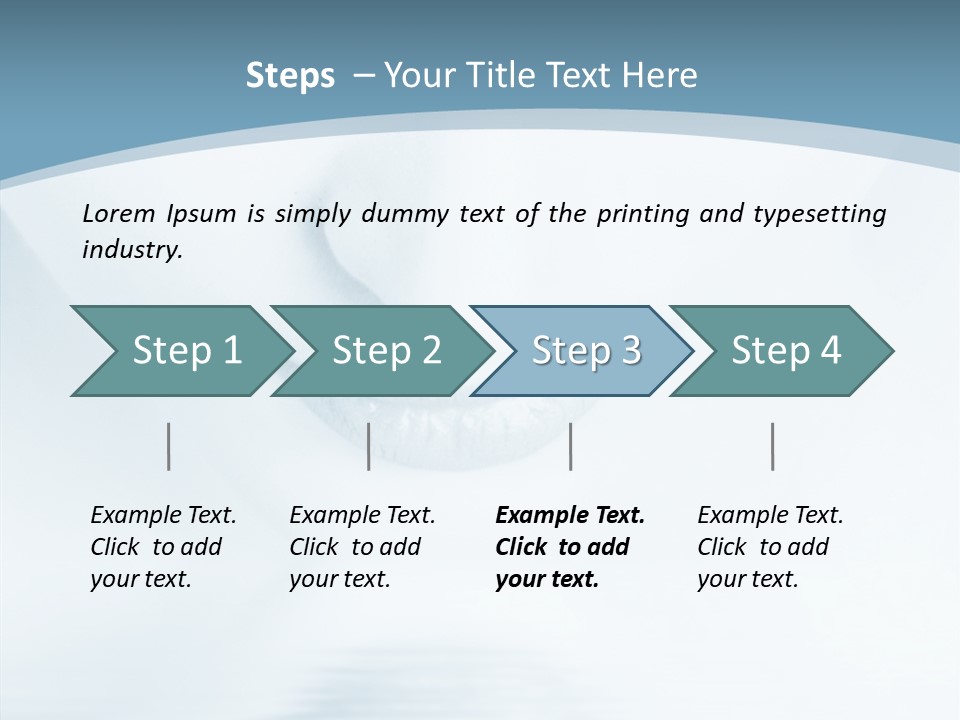 Steps – Your Title Text Here

Lorem Ipsum is simply dummy text of the printing and typesetting industry.

Step 1

Step 2

Step 3

Step 4

Example Text. Click to add your text.

Example Text. Click to add your text.

Example Text. Click to add your text.

Example Text. Click to add your text.